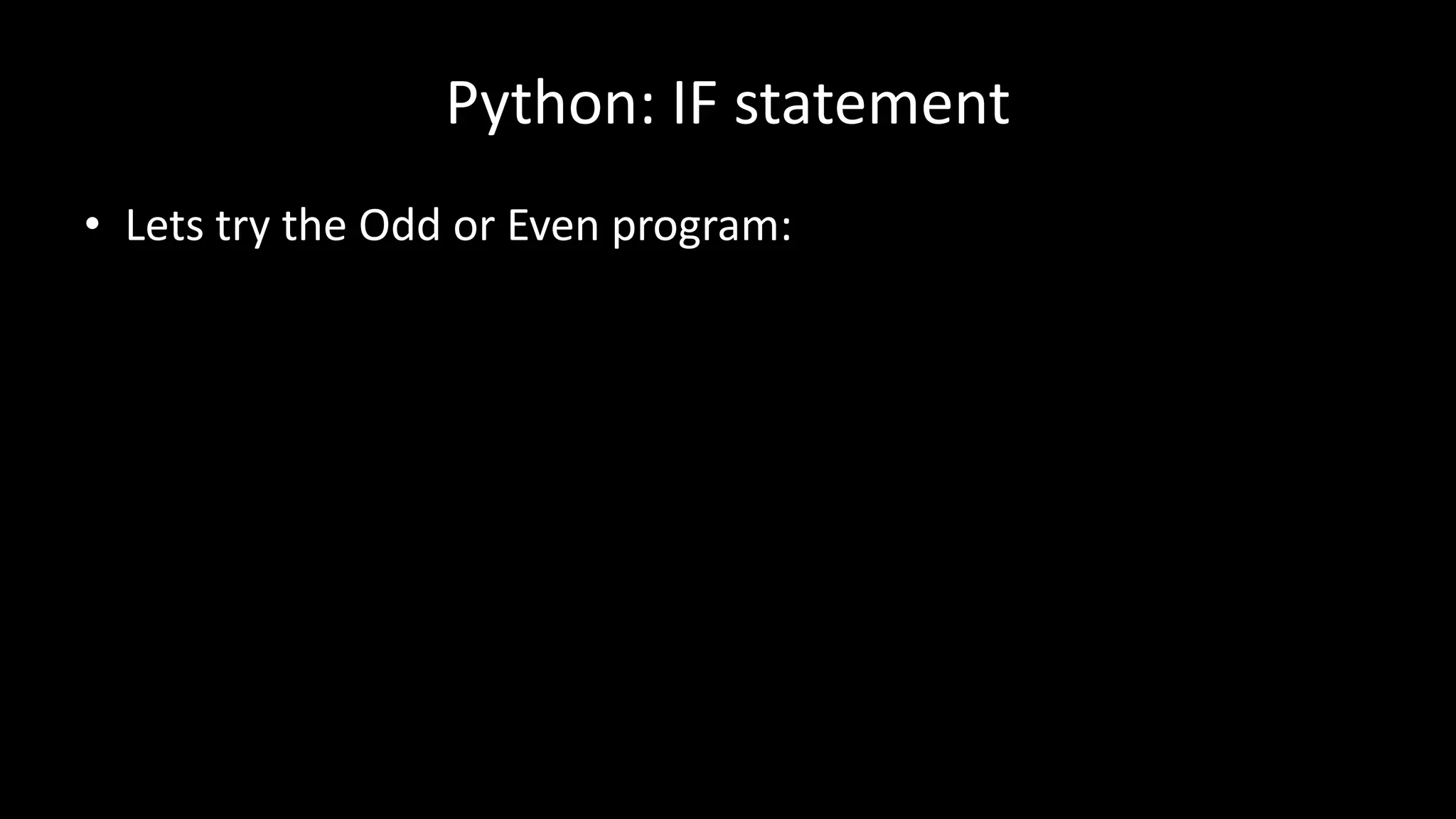 Python: IF statement

• Lets try the Odd or Even program: